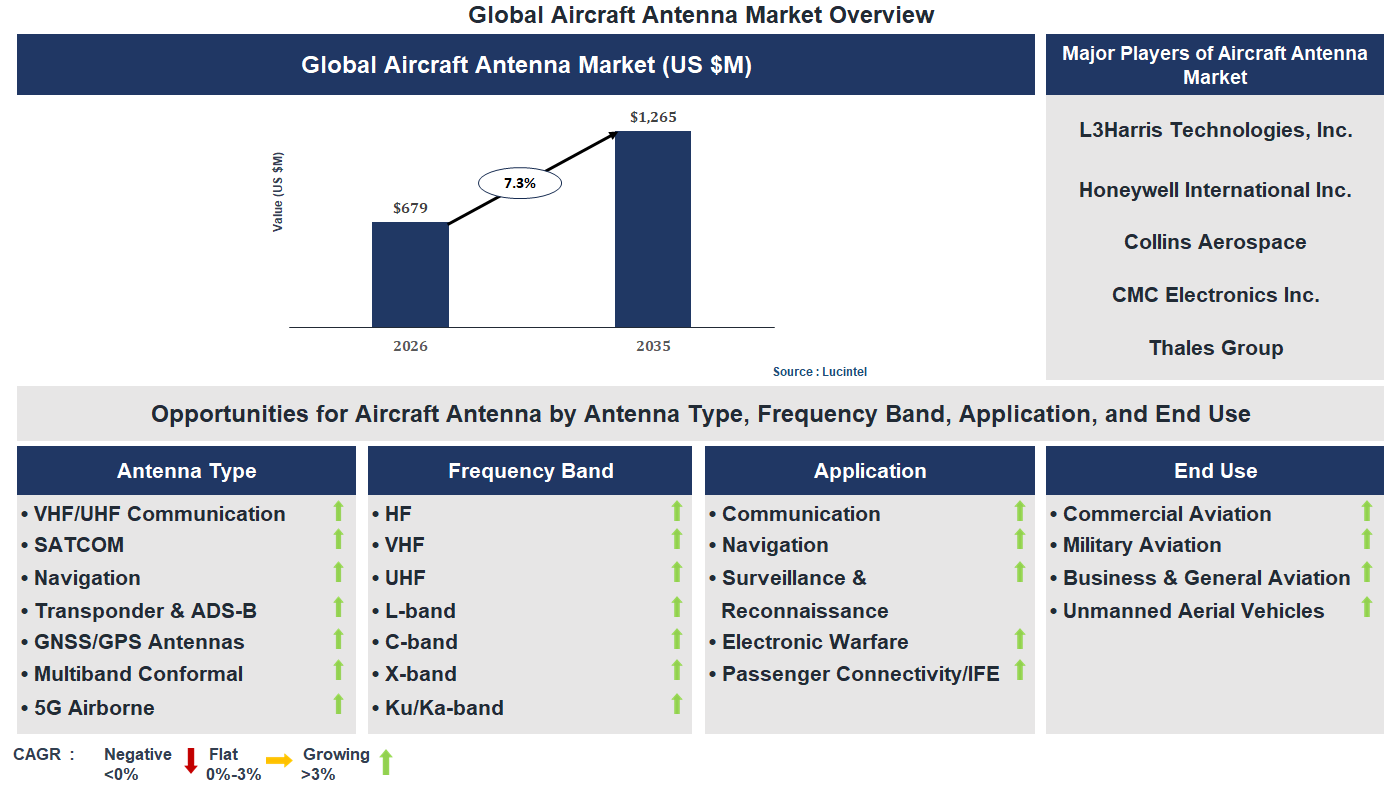 Global Aircraft Antenna Market Overview

Global Aircraft Antenna Market (US $M)

Value (US $M)

$679

7.3%

$1,265

2026

2035

Source : Lucintel

Major Players of Aircraft Antenna Market

L3Harris Technologies, Inc.

Honeywell International Inc.

Collins Aerospace

CMC Electronics Inc.

Thales Group

Opportunities for Aircraft Antenna by Antenna Type, Frequency Band, Application, and End Use

Antenna Type

• VHF/UHF Communication
• SATCOM
• Navigation
• Transponder & ADS-B
• GNSS/GPS Antennas
• Multiband Conformal
• 5G Airborne

Frequency Band

• HF
• VHF
• UHF
• L-band
• C-band
• X-band
• Ku/Ka-band

Application

• Communication
• Navigation
• Surveillance & Reconnaissance
• Electronic Warfare
• Passenger Connectivity/IFE

End Use

• Commercial Aviation
• Military Aviation
• Business & General Aviation
• Unmanned Aerial Vehicles

CAGR : Negative <0% Flat 0%-3% Growing >3%